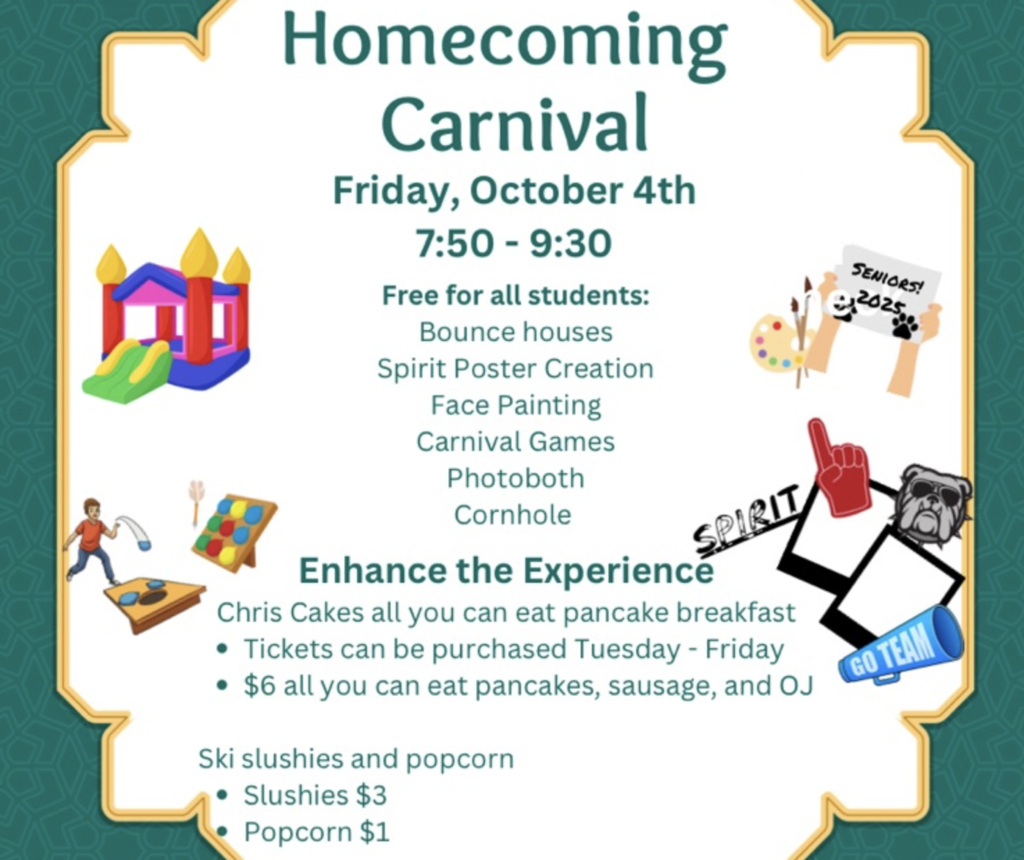 Homecoming Carnival

Friday, October 4th
7:50 - 9:30

Free for all students:
Bounce houses
Spirit Poster Creation
Face Painting
Carnival Games
Photoboth
Cornhole

SENIORS! 2025

SPIRIT

GO TEAM

Enhance the Experience
Chris Cakes all you can eat pancake breakfast
• Tickets can be purchased Tuesday - Friday
• $6 all you can eat pancakes, sausage, and OJ

Ski slushies and popcorn
• Slushies $3
• Popcorn $1